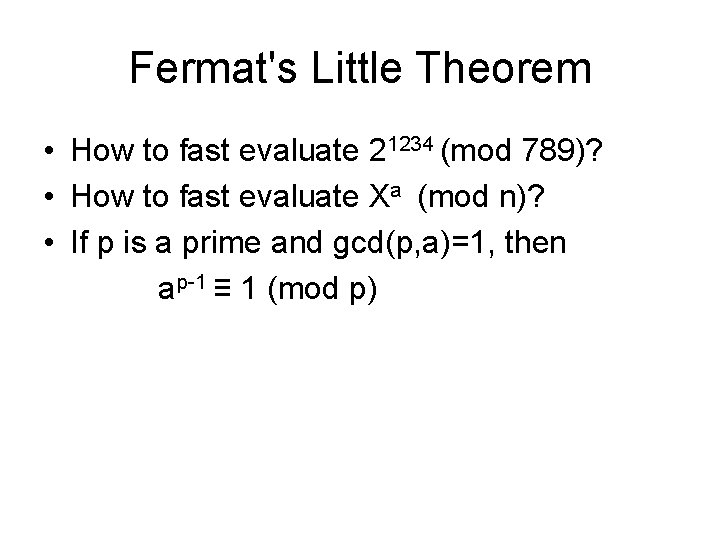 Fermat's Little Theorem

• How to fast evaluate $2^{1234}$ (mod 789)?

• How to fast evaluate $X^a$ (mod n)?

• If p is a prime and gcd(p,a)=1, then

$a^{p-1} \equiv 1$ (mod p)